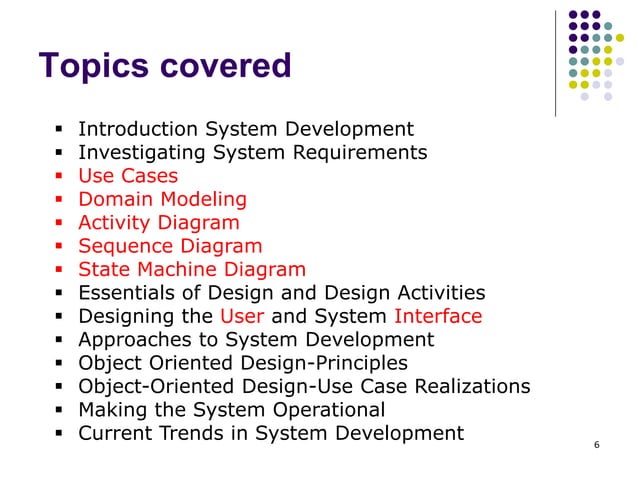 Topics covered

- Introduction System Development
- Investigating System Requirements
- Use Cases
- Domain Modeling
- Activity Diagram
- Sequence Diagram
- State Machine Diagram
- Essentials of Design and Design Activities
- Designing the User and System Interface
- Approaches to System Development
- Object Oriented Design-Principles
- Object-Oriented Design-Use Case Realizations
- Making the System Operational
- Current Trends in System Development

6